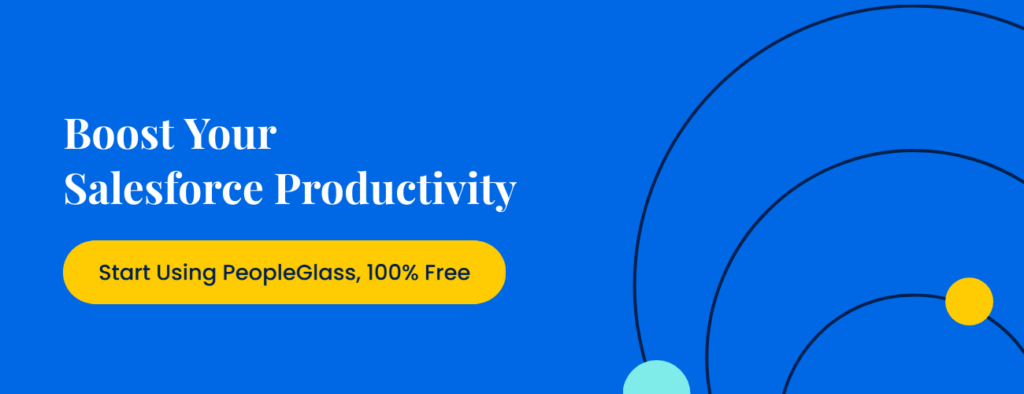 Boost Your Salesforce Productivity

Start Using PeopleGlass, 100% Free